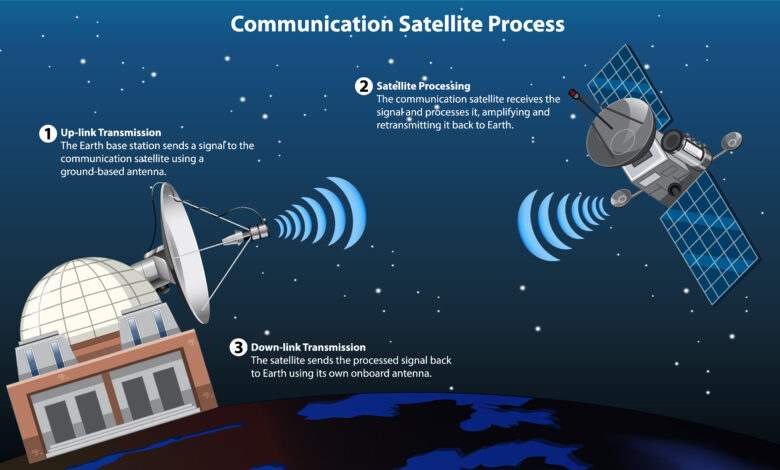 Communication Satellite Process

1 Up-link Transmission
The Earth base station sends a signal to the communication satellite using a ground-based antenna.

2 Satellite Processing
The communication satellite receives the signal and processes it, amplifying and retransmitting it back to Earth.

3 Down-link Transmission
The satellite sends the processed signal back to Earth using its own onboard antenna.